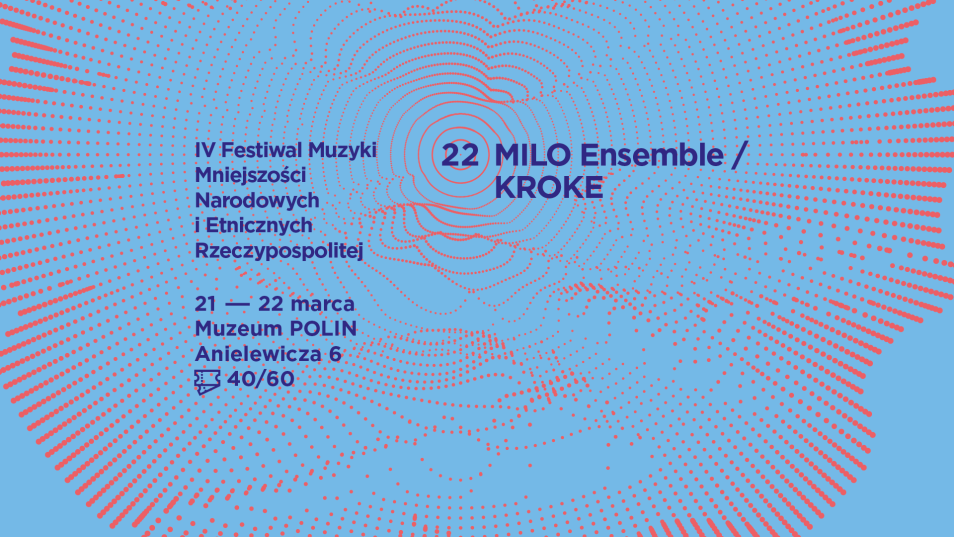 IV Festiwal Muzyki Mniejszości Narodowych i Etnicznych Rzeczypospolitej

21 — 22 marca
Muzeum POLIN
Anielewicza 6
40/60

22 MILO Ensemble / KROKE